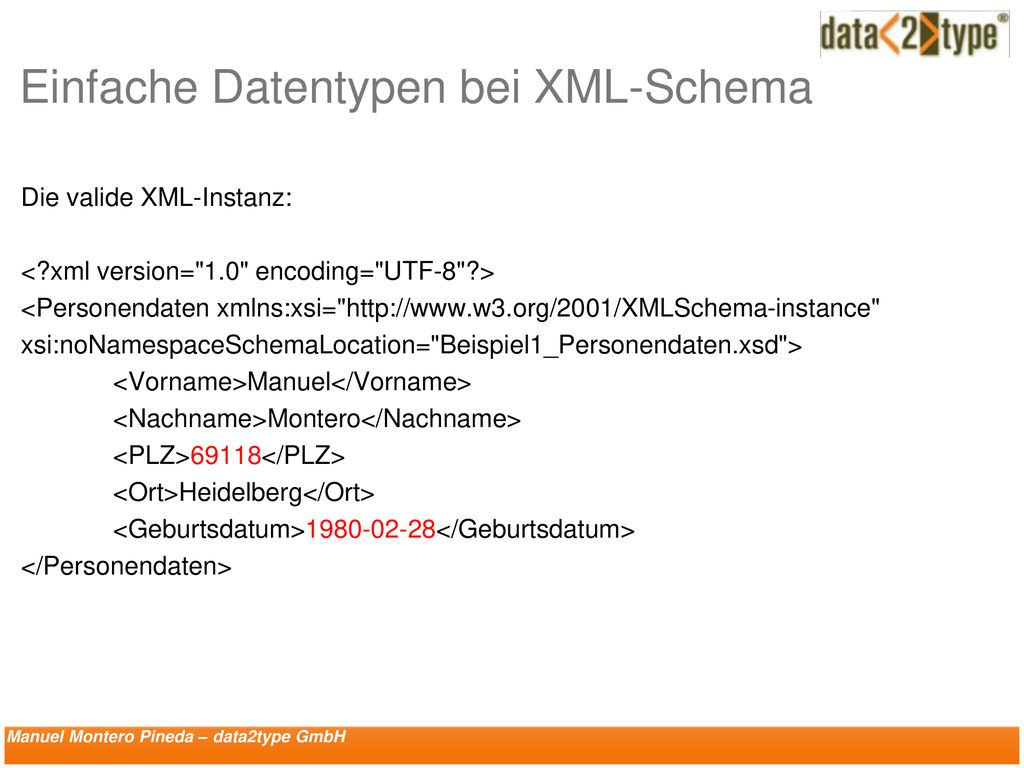 data<2>type®

Einfache Datentypen bei XML-Schema

Die valide XML-Instanz:

<?xml version="1.0" encoding="UTF-8"?>
<Personendaten xmlns:xsi="http://www.w3.org/2001/XMLSchema-instance" xsi:noNamespaceSchemaLocation="Beispiel1_Personendaten.xsd">
<Vorname>Manuel</Vorname>
<Nachname>Montero</Nachname>
<PLZ>69118</PLZ>
<Ort>Heidelberg</Ort>
<Geburtsdatum>1980-02-28</Geburtsdatum>
</Personendaten>

Manuel Montero Pineda – data2type GmbH